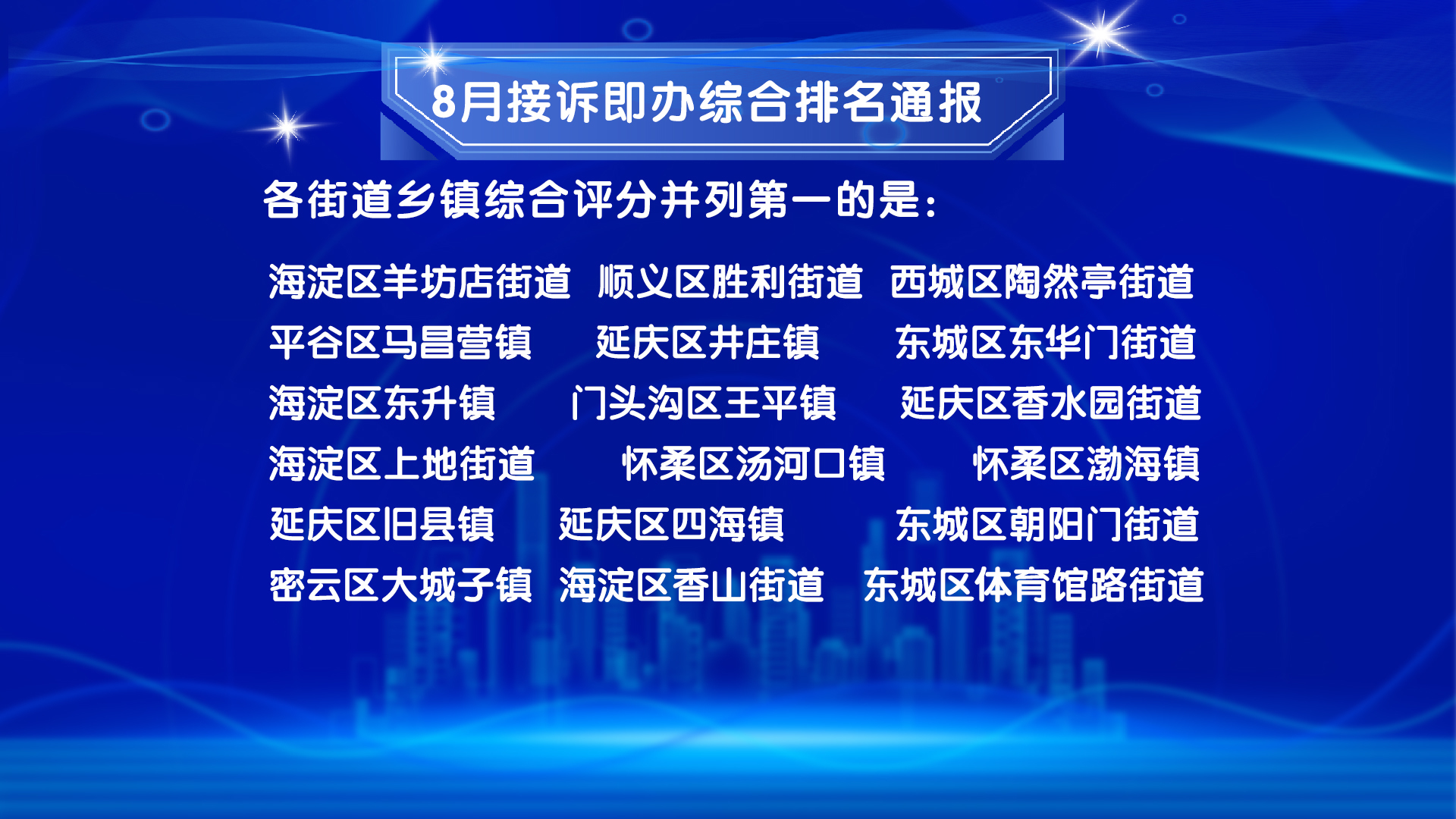 8月接诉即办综合排名通报

各街道乡镇综合评分并列第一的是：

海淀区羊坊店街道　顺义区胜利街道　西城区陶然亭街道
平谷区马昌营镇　延庆区井庄镇　东城区东华门街道
海淀区东升镇　门头沟区王平镇　延庆区香水园街道
海淀区上地街道　怀柔区汤河口镇　怀柔区渤海镇
延庆区旧县镇　延庆区四海镇　东城区朝阳门街道
密云区大城子镇　海淀区香山街道　东城区体育馆路街道